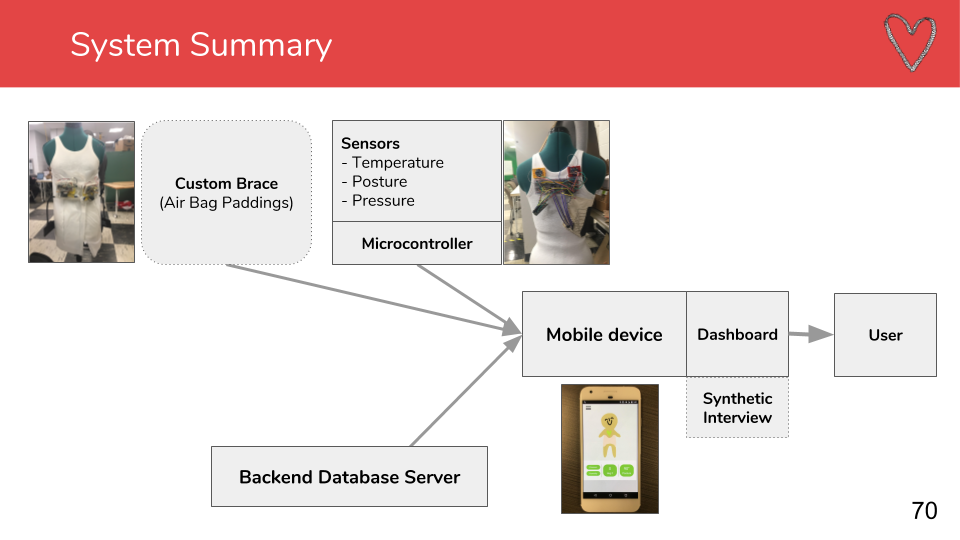 System Summary

Custom Brace
(Air Bag Paddings)

Sensors
- Temperature
- Posture
- Pressure

Microcontroller

Mobile device

Dashboard

User

Synthetic Interview

Backend Database Server

70